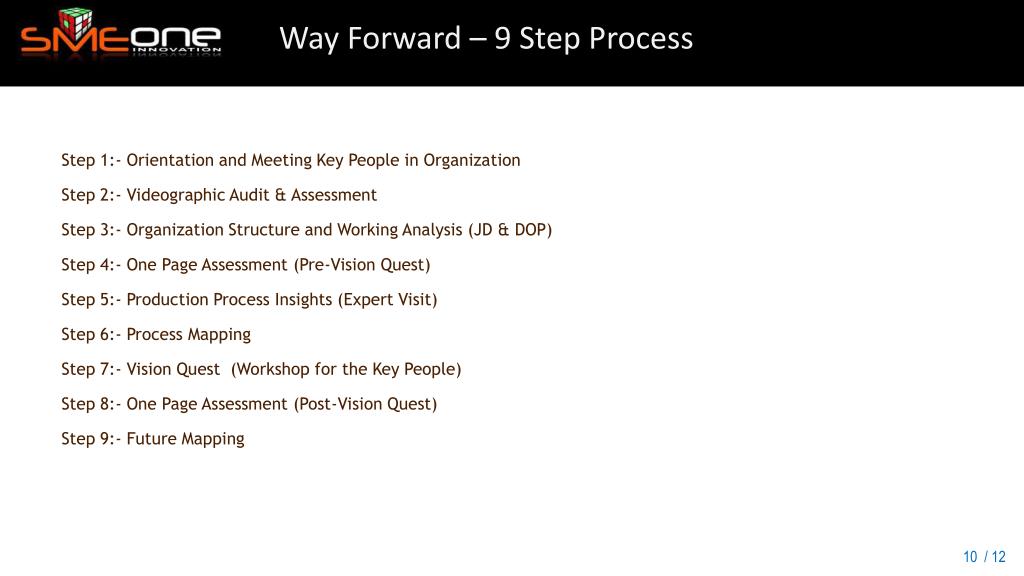 SMEONE INNOVATION

Way Forward – 9 Step Process

Step 1:- Orientation and Meeting Key People in Organization

Step 2:- Videographic Audit & Assessment

Step 3:- Organization Structure and Working Analysis (JD & DOP)

Step 4:- One Page Assessment (Pre-Vision Quest)

Step 5:- Production Process Insights (Expert Visit)

Step 6:- Process Mapping

Step 7:- Vision Quest (Workshop for the Key People)

Step 8:- One Page Assessment (Post-Vision Quest)

Step 9:- Future Mapping

10 / 12